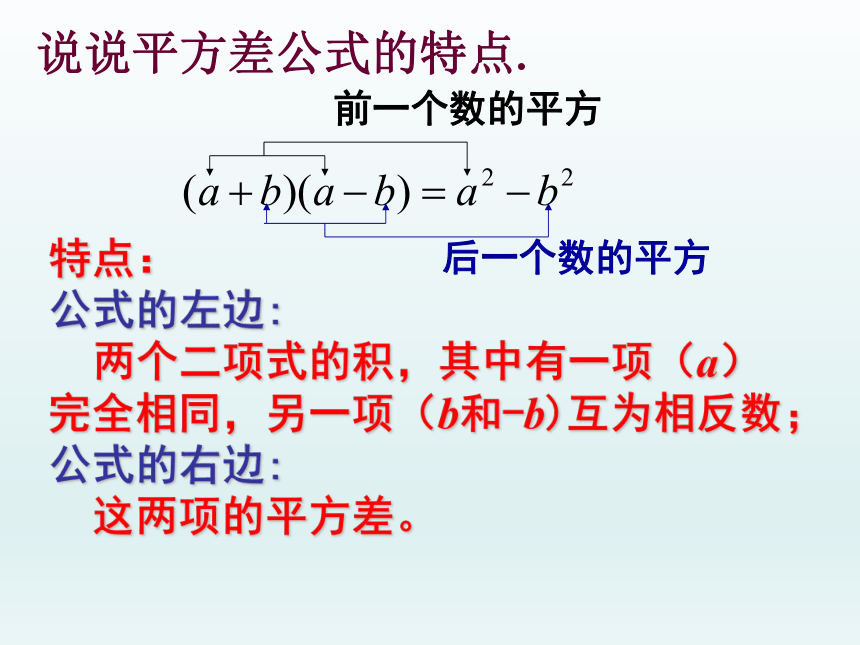 说说平方差公式的特点.

前一个数的平方

$(a+b)(a-b)=a^2-b^2$

特点：

后一个数的平方

公式的左边:

两个二项式的积，其中有一项（$a$）完全相同，另一项（$b$和$-b$）互为相反数；

公式的右边:

这两项的平方差。